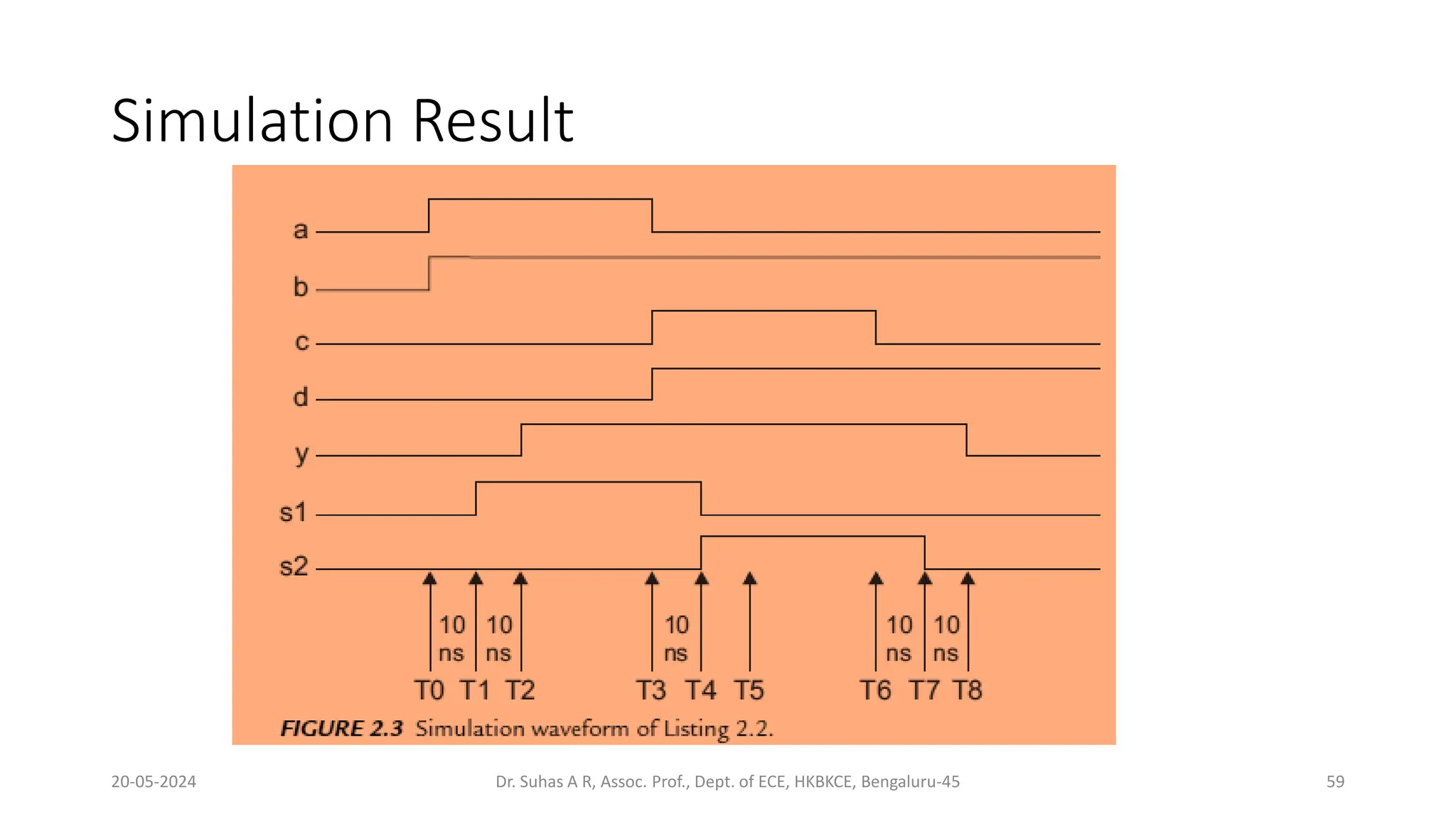 Simulation Result

a
b
c
d
y
s1
s2

10 ns
10 ns
10 ns
10 ns
10 ns

T0 T1 T2 T3 T4 T5 T6 T7 T8

FIGURE 2.3 Simulation waveform of Listing 2.2.

20-05-2024
Dr. Suhas A R, Assoc. Prof., Dept. of ECE, HKBKCE, Bengaluru-45
59